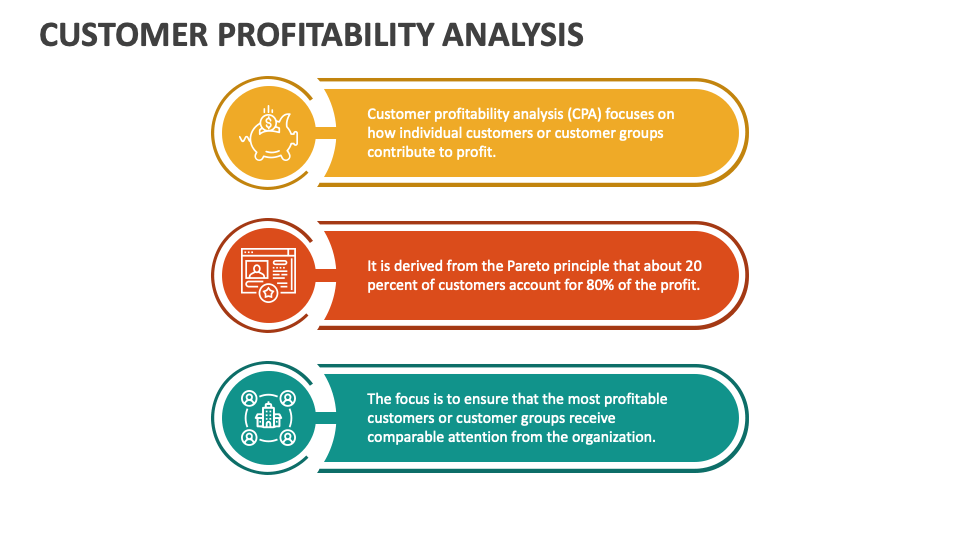 CUSTOMER PROFITABILITY ANALYSIS

Customer profitability analysis (CPA) focuses on how individual customers or customer groups contribute to profit.

It is derived from the Pareto principle that about 20 percent of customers account for 80% of the profit.

The focus is to ensure that the most profitable customers or customer groups receive comparable attention from the organization.